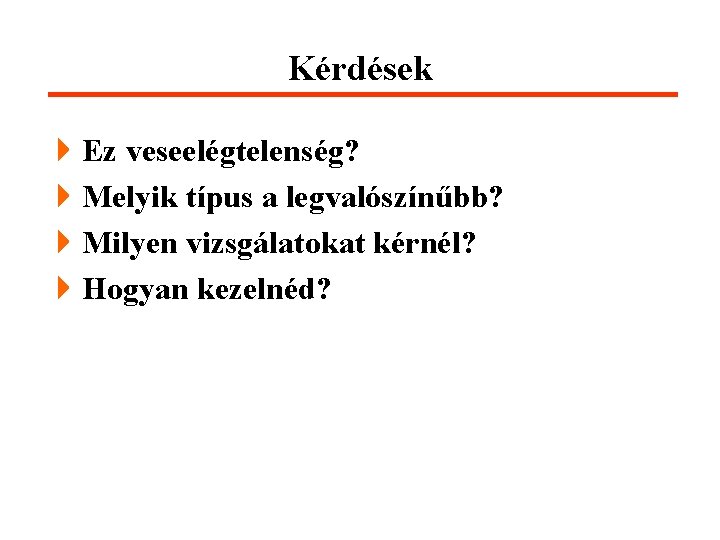 Kérdések

Ez veseelégtelenség?

Melyik típus a legvalószínűbb?

Milyen vizsgálatokat kérnél?

Hogyan kezelnéd?